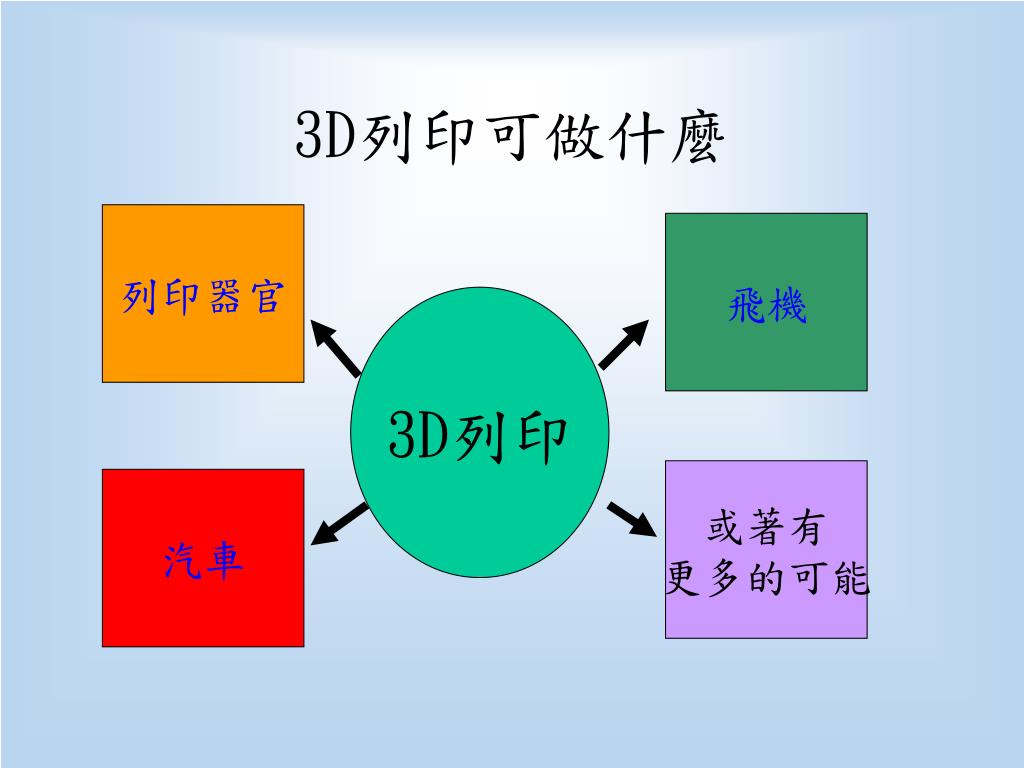 3D列印可做什麼

列印器官

飛機

3D列印

汽車

或著有
更多的可能